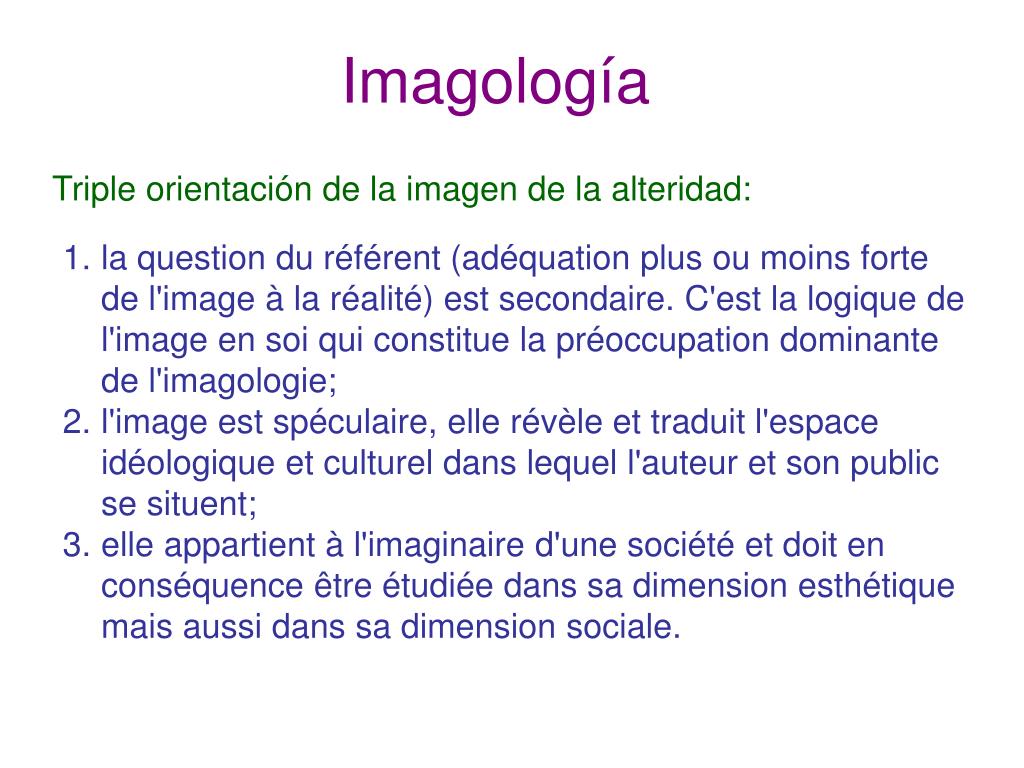 Imagología

Triple orientación de la imagen de la alteridad:

1. la question du référent (adéquation plus ou moins forte de l'image à la réalité) est secondaire. C'est la logique de l'image en soi qui constitue la préoccupation dominante de l'imagologie;
2. l'image est spéculaire, elle révèle et traduit l'espace idéologique et culturel dans lequel l'auteur et son public se situent;
3. elle appartient à l'imaginaire d'une société et doit en conséquence être étudiée dans sa dimension esthétique mais aussi dans sa dimension sociale.